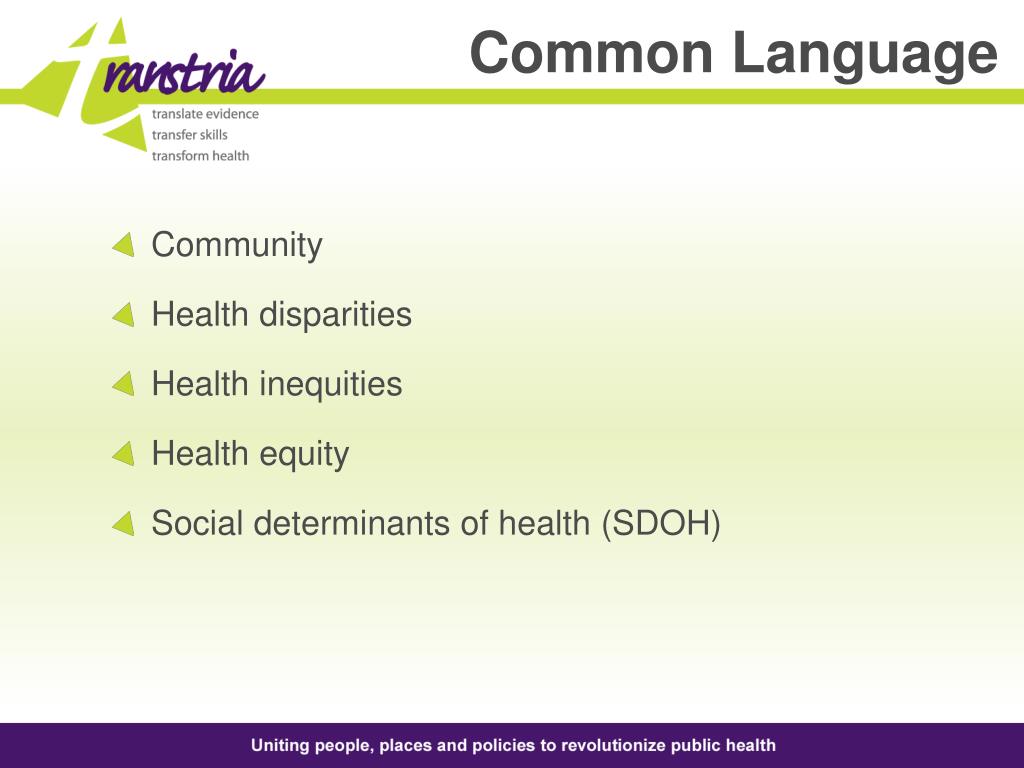 transtria
translate evidence
transfer skills
transform health

Common Language

Community

Health disparities

Health inequities

Health equity

Social determinants of health (SDOH)

Uniting people, places and policies to revolutionize public health